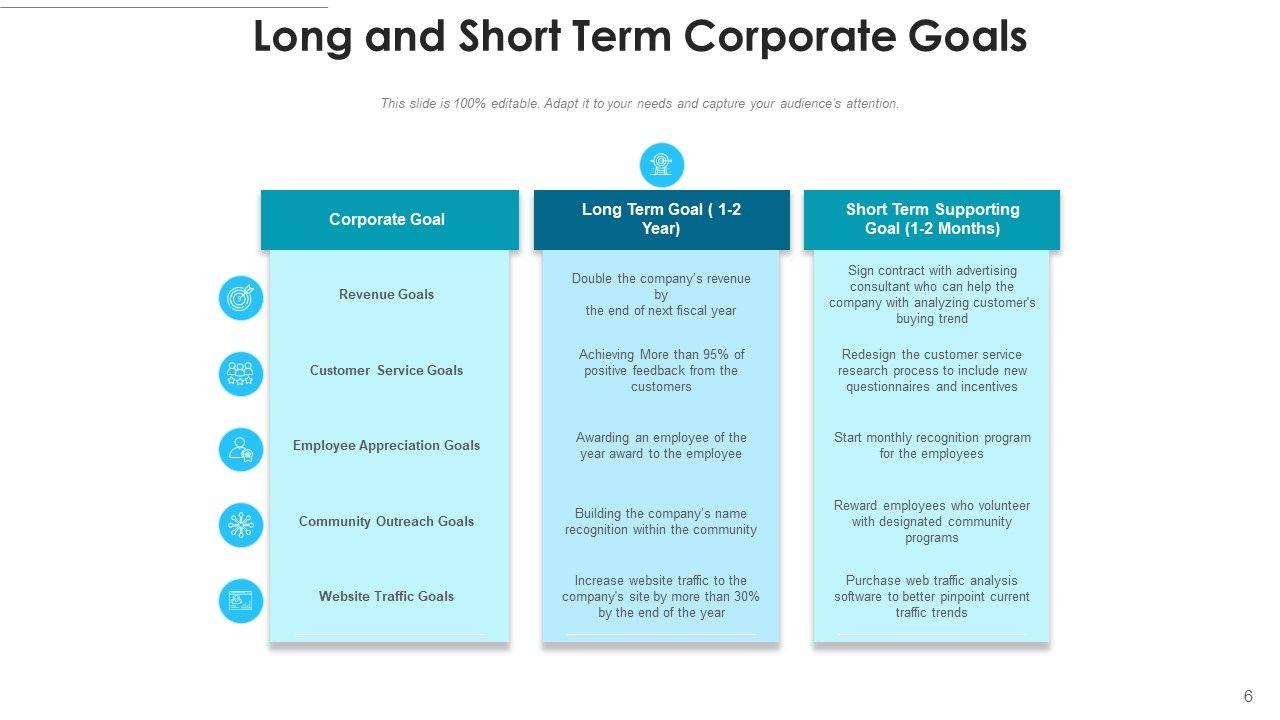 Long and Short Term Corporate Goals

This slide is 100% editable. Adapt it to your needs and capture your audience's attention.

| Corporate Goal | Long Term Goal ( 1-2 Year) | Short Term Supporting Goal (1-2 Months) |
|---|---|---|
| Revenue Goals | Double the company's revenue by the end of next fiscal year | Sign contract with advertising consultant who can help the company with analyzing customer's buying trend |
| Customer Service Goals | Achieving More than 95% of positive feedback from the customers | Redesign the customer service research process to include new questionnaires and incentives |
| Employee Appreciation Goals | Awarding an employee of the year award to the employee | Start monthly recognition program for the employees |
| Community Outreach Goals | Building the company's name recognition within the community | Reward employees who volunteer with designated community programs |
| Website Traffic Goals | Increase website traffic to the company's site by more than 30% by the end of the year | Purchase web traffic analysis software to better pinpoint current traffic trends |

6